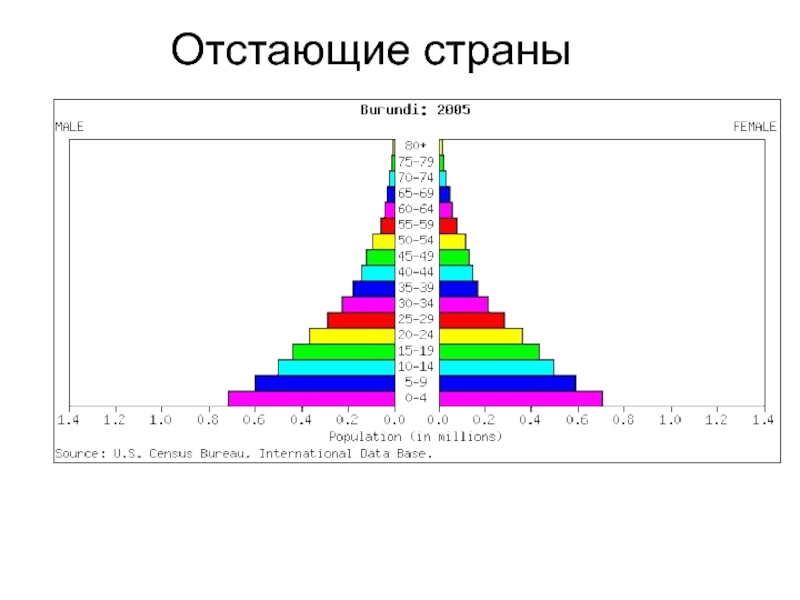 Отстающие страны

Burundi: 2005

MALE

FEMALE

80+
75-79
70-74
65-69
60-64
55-59
50-54
45-49
40-44
35-39
30-34
25-29
20-24
15-19
10-14
5-9
0-4

1.4 1.2 1.0 0.8 0.6 0.4 0.2 0.0 0.0 0.2 0.4 0.6 0.8 1.0 1.2 1.4

Population (in millions)

Source: U.S. Census Bureau, International Data Base.